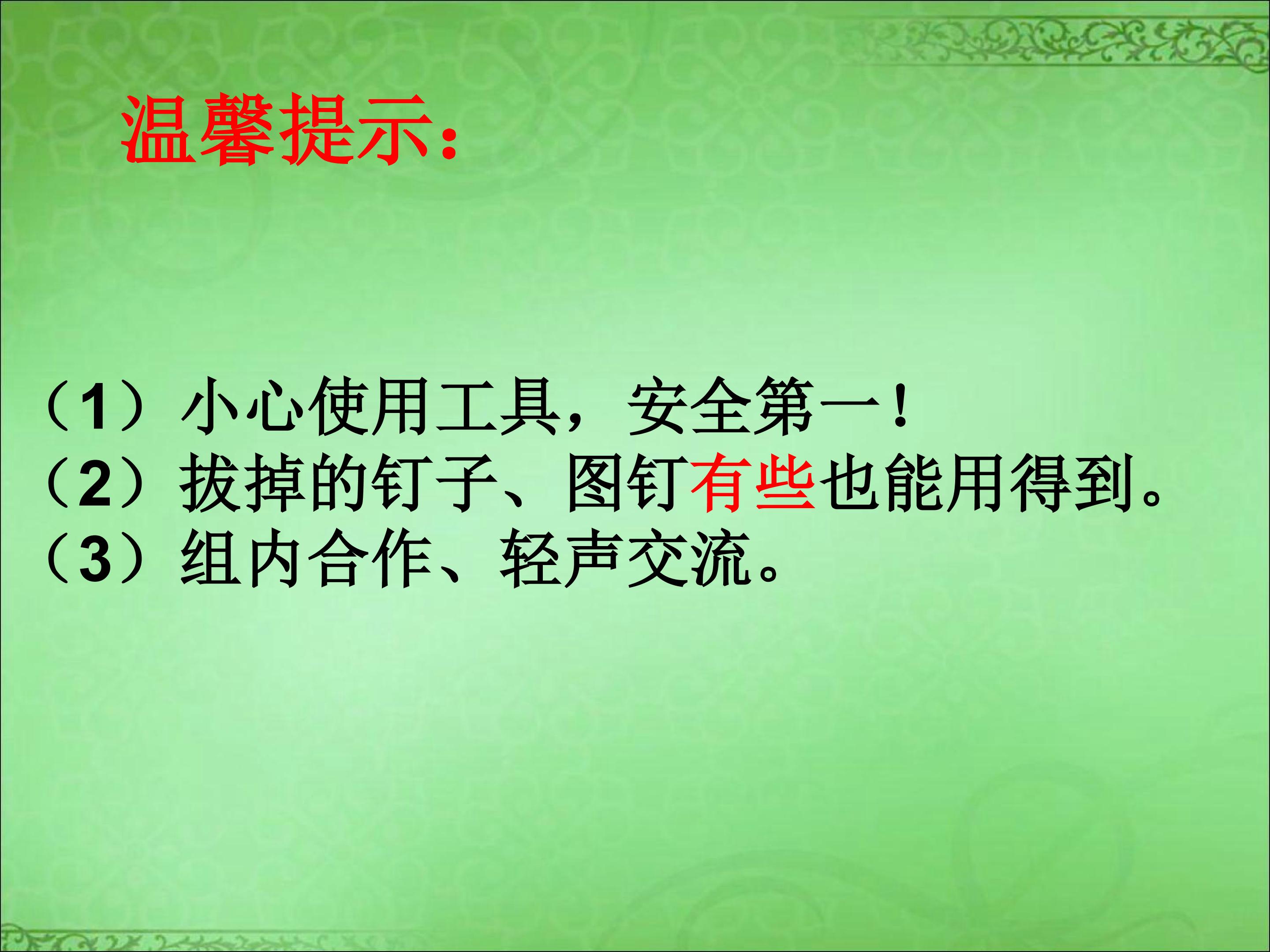 温馨提示:

（1）小心使用工具，安全第一！
（2）拔掉的钉子、图钉有些也能用得到。
（3）组内合作、轻声交流。